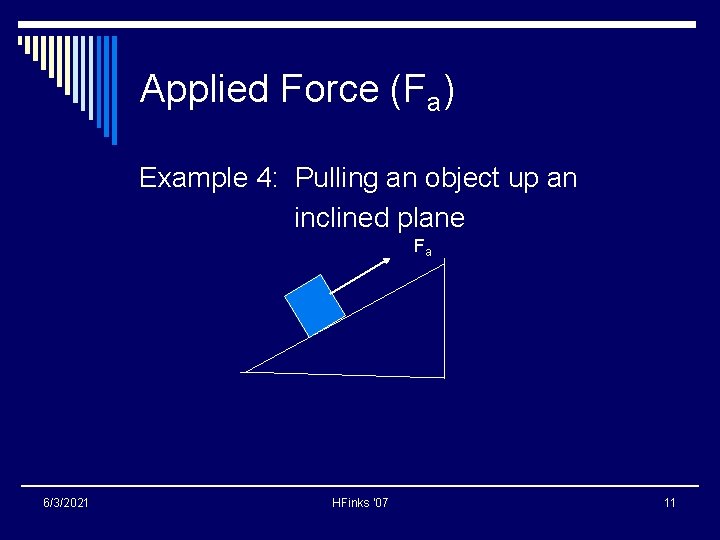 Applied Force ($F_a$)

Example 4: Pulling an object up an inclined plane

$F_a$

6/3/2021

HFinks '07

11